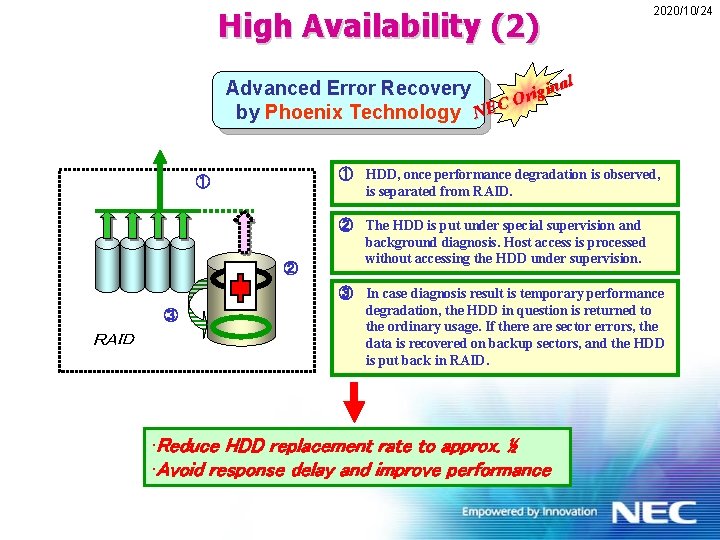 2020/10/24

High Availability (2)

Advanced Error Recovery by Phoenix Technology

NEC Original

①

②

③

RAID

① HDD, once performance degradation is observed, is separated from RAID.

② The HDD is put under special supervision and background diagnosis. Host access is processed without accessing the HDD under supervision.

③ In case diagnosis result is temporary performance degradation, the HDD in question is returned to the ordinary usage. If there are sector errors, the data is recovered on backup sectors, and the HDD is put back in RAID.

·Reduce HDD replacement rate to approx. ½
·Avoid response delay and improve performance

Empowered by Innovation NEC